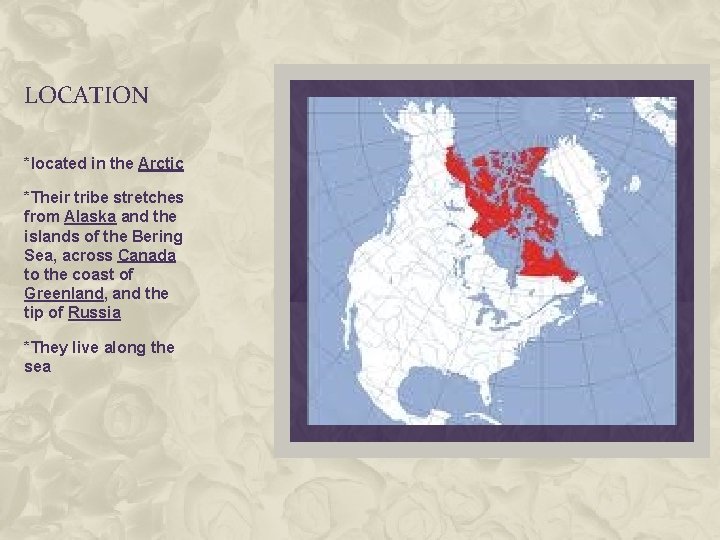 LOCATION

*located in the Arctic

*Their tribe stretches from Alaska and the islands of the Bering Sea, across Canada to the coast of Greenland, and the tip of Russia

*They live along the sea